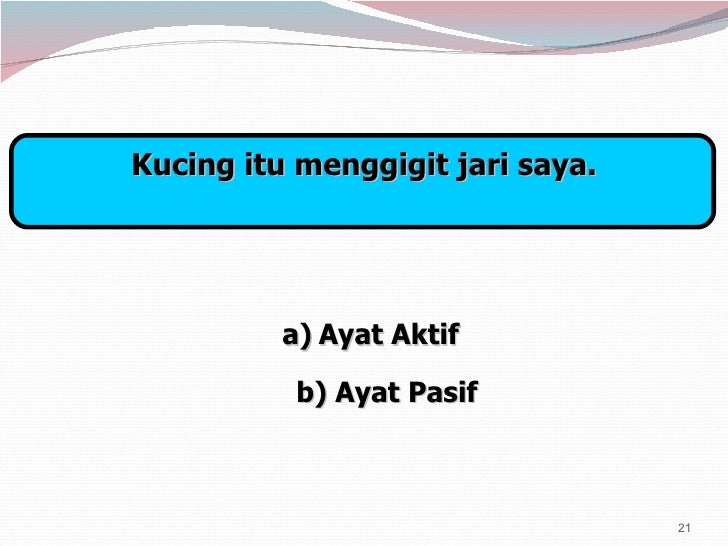 Kucing itu menggigit jari saya.

a) Ayat Aktif

b) Ayat Pasif

21